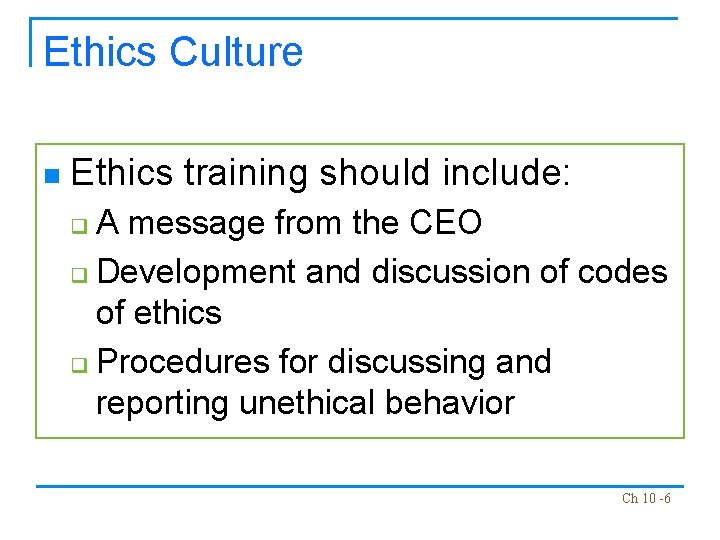 Ethics Culture

Ethics training should include:

A message from the CEO

Development and discussion of codes of ethics

Procedures for discussing and reporting unethical behavior

Ch 10 -6